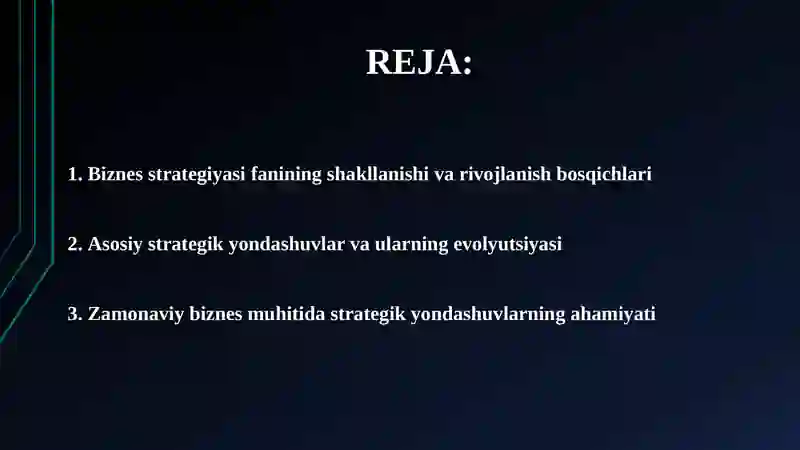 REJA:

1. Biznes strategiyasi fanining shakllanishi va rivojlanish bosqichlari

2. Asosiy strategik yondashuvlar va ularning evolyutsiyasi

3. Zamonaviy biznes muhitida strategik yondashuvlarning ahamiyati